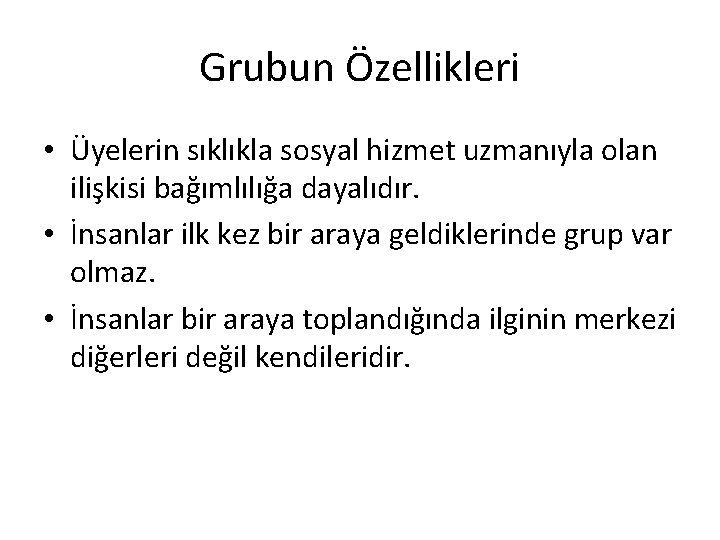 Grubun Özellikleri

• Üyelerin sıklıkla sosyal hizmet uzmanıyla olan ilişkisi bağımlılığa dayalıdır.

• İnsanlar ilk kez bir araya geldiklerinde grup var olmaz.

• İnsanlar bir araya toplandığında ilginin merkezi diğerleri değil kendileridir.